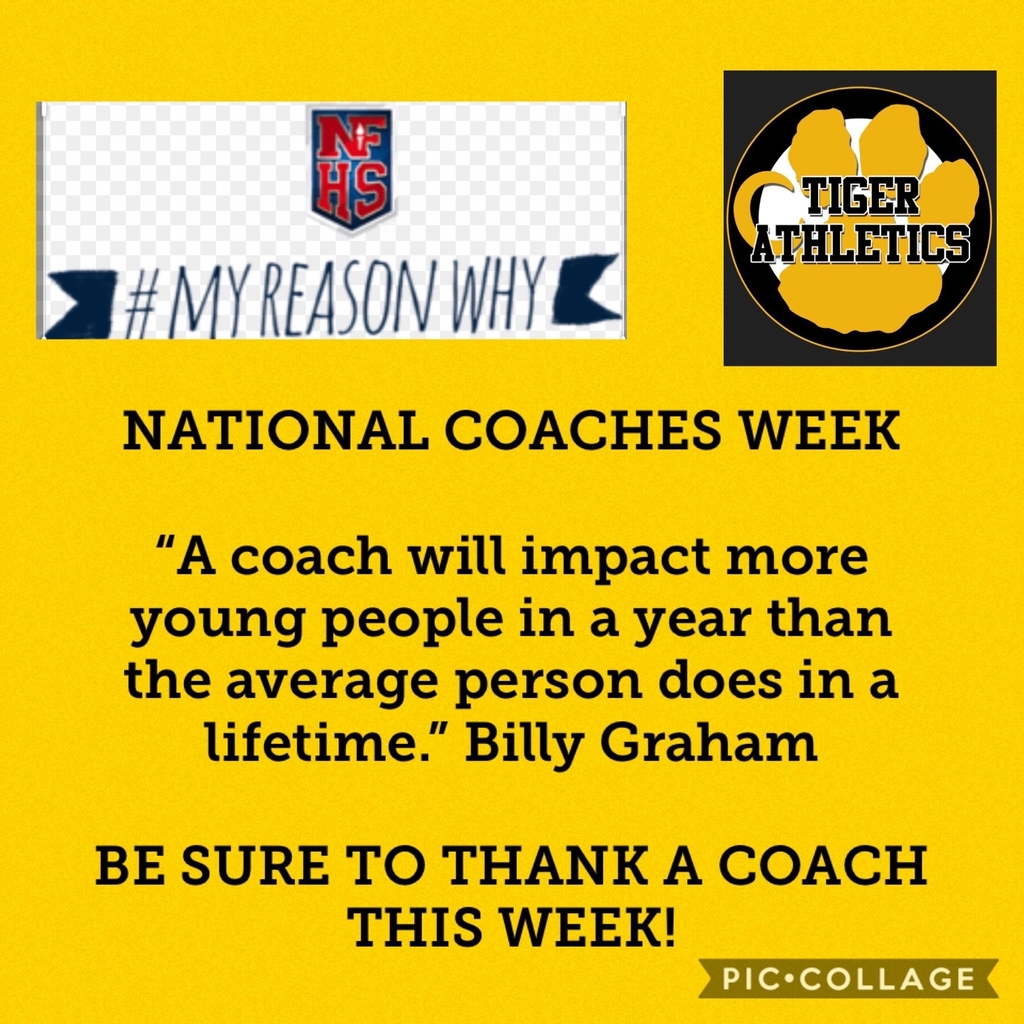 NFHS

# MY REASON WHY

TIGER ATHLETICS

NATIONAL COACHES WEEK

“A coach will impact more young people in a year than the average person does in a lifetime.” Billy Graham

BE SURE TO THANK A COACH THIS WEEK!

PIC•COLLAGE